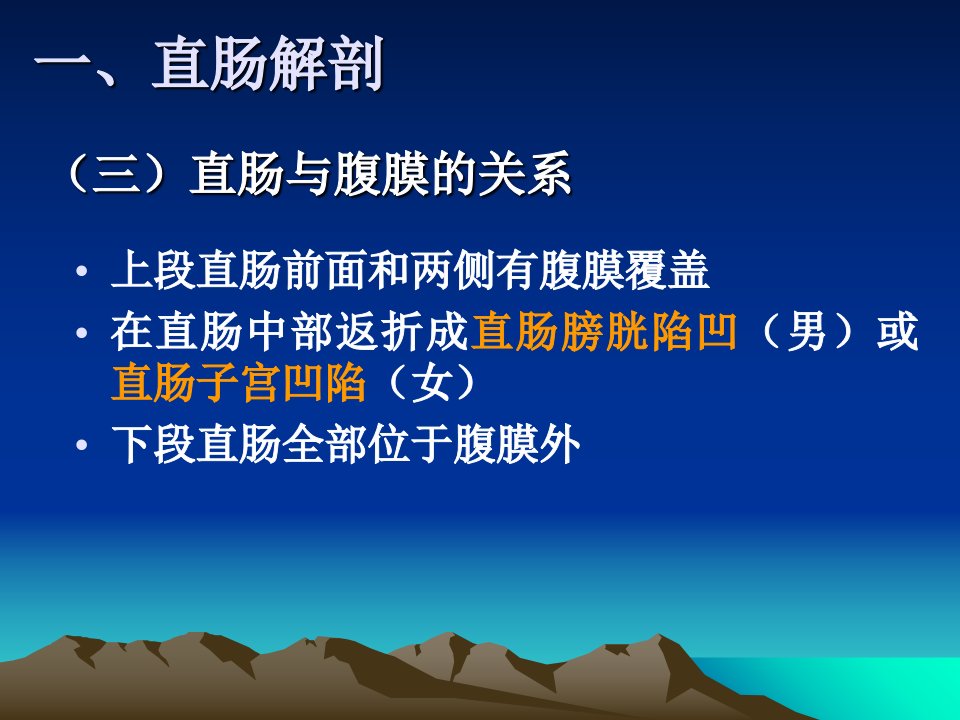 一、直肠解剖

（三）直肠与腹膜的关系

• 上段直肠前面和两侧有腹膜覆盖
• 在直肠中部返折成直肠膀胱陷凹（男）或直肠子宫凹陷（女）
• 下段直肠全部位于腹膜外